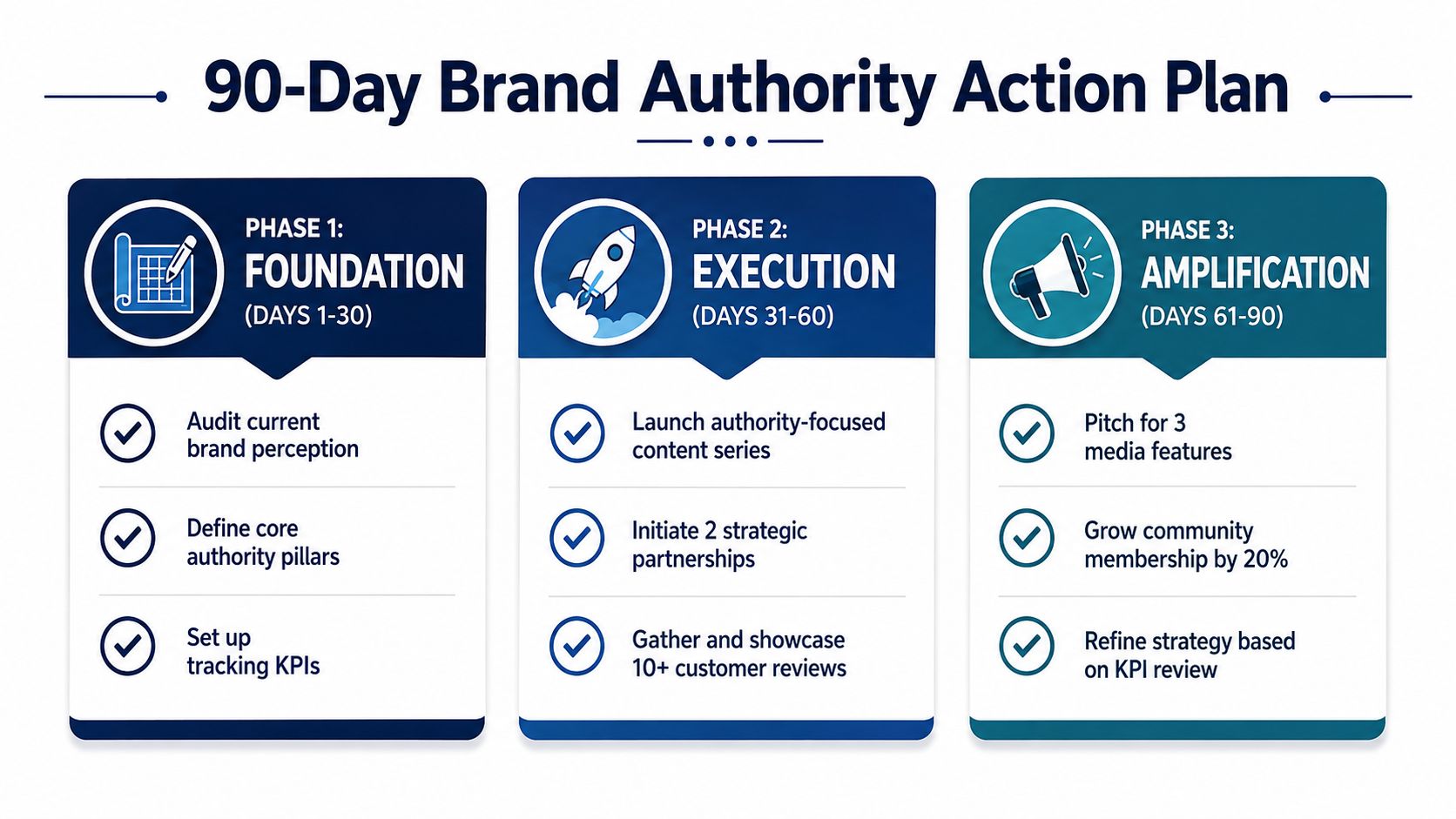 90-Day Brand Authority Action Plan

PHASE 1:
FOUNDATION
(DAYS 1-30)

Audit current brand perception

Define core authority pillars

Set up tracking KPIs

PHASE 2:
EXECUTION
(DAYS 31-60)

Launch authority-focused content series

Initiate 2 strategic partnerships

Gather and showcase 10+ customer reviews

PHASE 3:
AMPLIFICATION
(DAYS 61-90)

Pitch for 3 media features

Grow community membership by 20%

Refine strategy based on KPI review